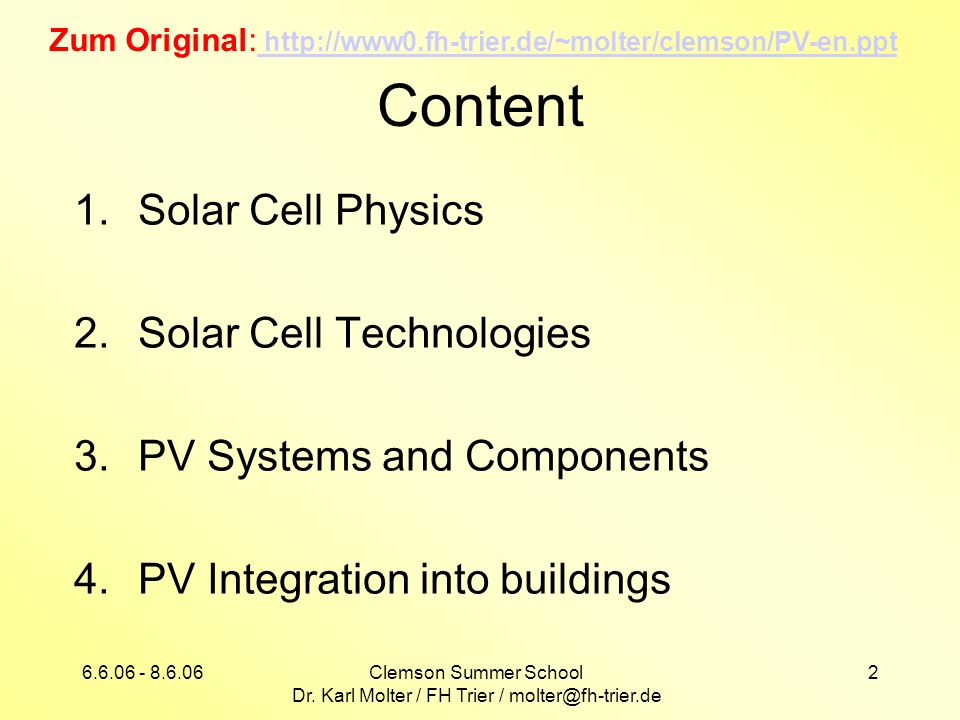 Zum Original: http://www0.fh-trier.de/~molter/clemson/PV-en.ppt

Content

1. Solar Cell Physics

2. Solar Cell Technologies

3. PV Systems and Components

4. PV Integration into buildings

6.6.06 - 8.6.06

Clemson Summer School
Dr. Karl Molter / FH Trier / molter@fh-trier.de

2